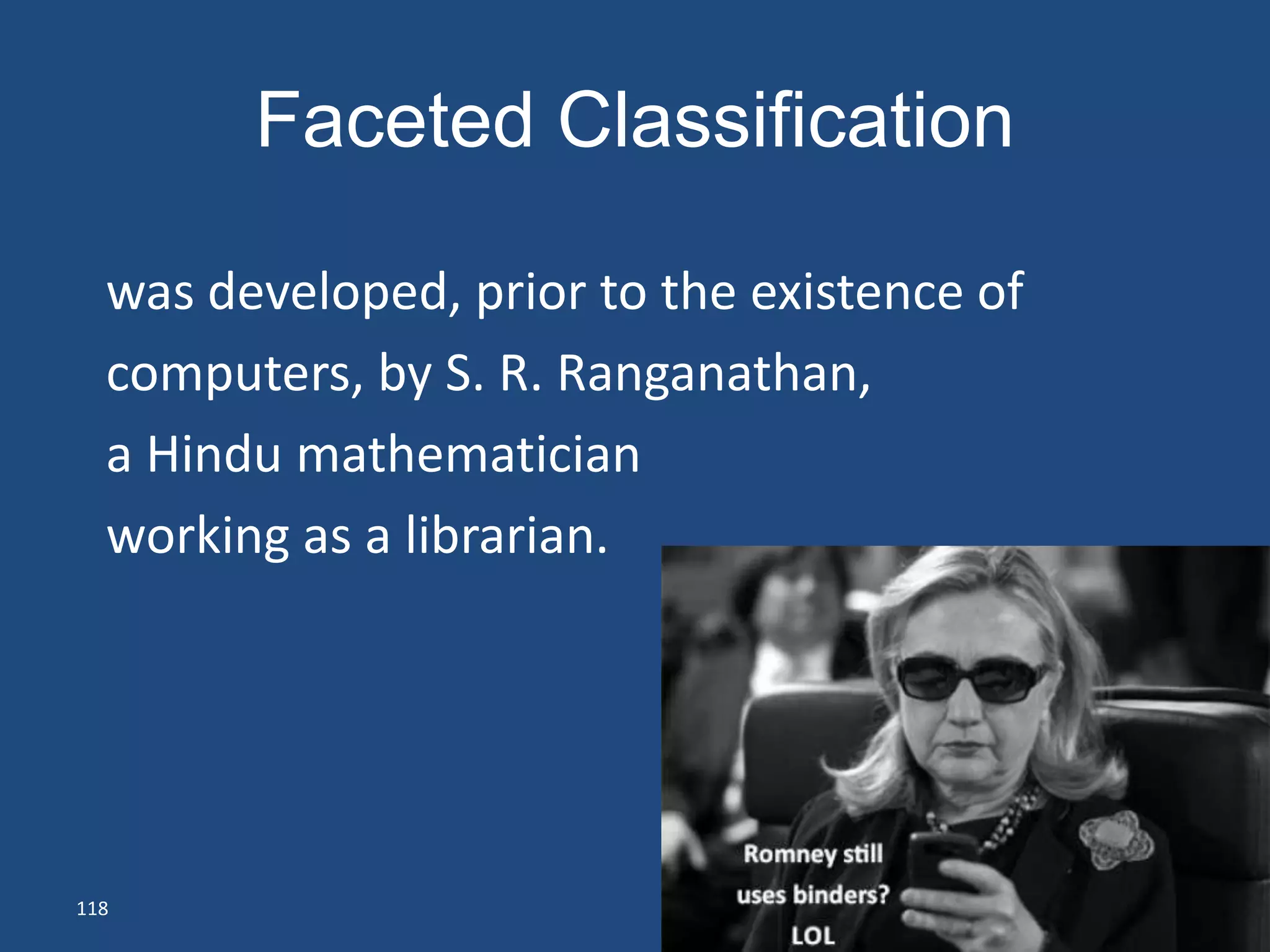 Faceted Classification

was developed, prior to the existence of computers, by S. R. Ranganathan, a Hindu mathematician working as a librarian.

Romney still uses binders? LOL

118